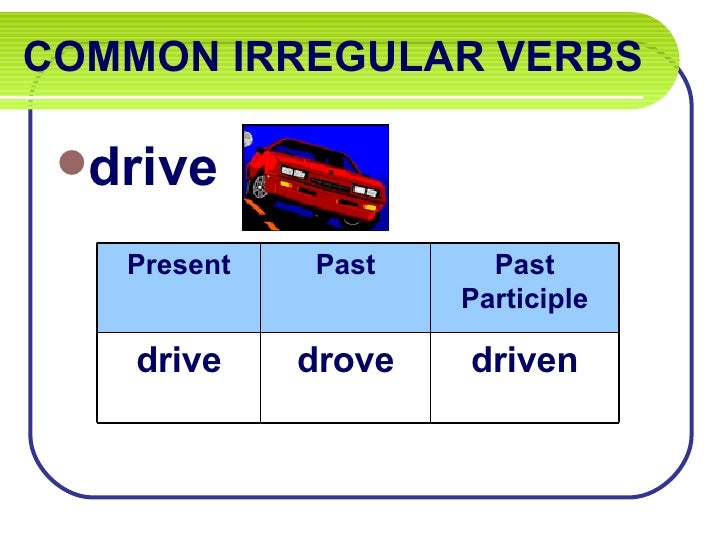 COMMON IRREGULAR VERBS

• drive

| Present | Past | Past Participle |
|---|---|---|
| drive | drove | driven |